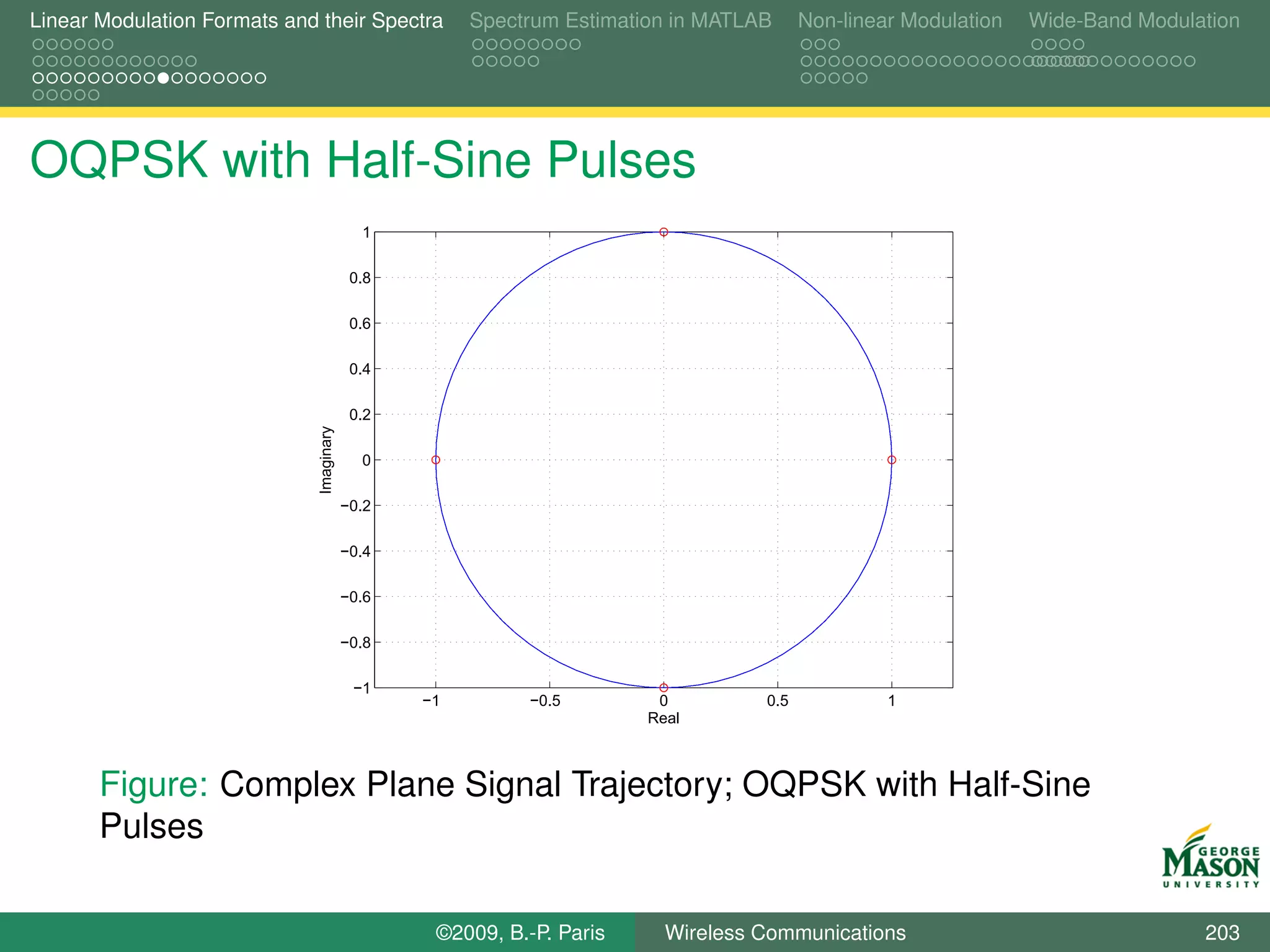 Linear Modulation Formats and their Spectra
Spectrum Estimation in MATLAB
Non-linear Modulation
Wide-Band Modulation

OQPSK with Half-Sine Pulses

1
0.8
0.6
0.4
0.2
0
−0.2
−0.4
−0.6
−0.8
−1
Imaginary
−1
−0.5
0
0.5
1
Real

Figure: Complex Plane Signal Trajectory; OQPSK with Half-Sine Pulses

GEORGE MASON UNIVERSITY

©2009, B.-P. Paris
Wireless Communications
203